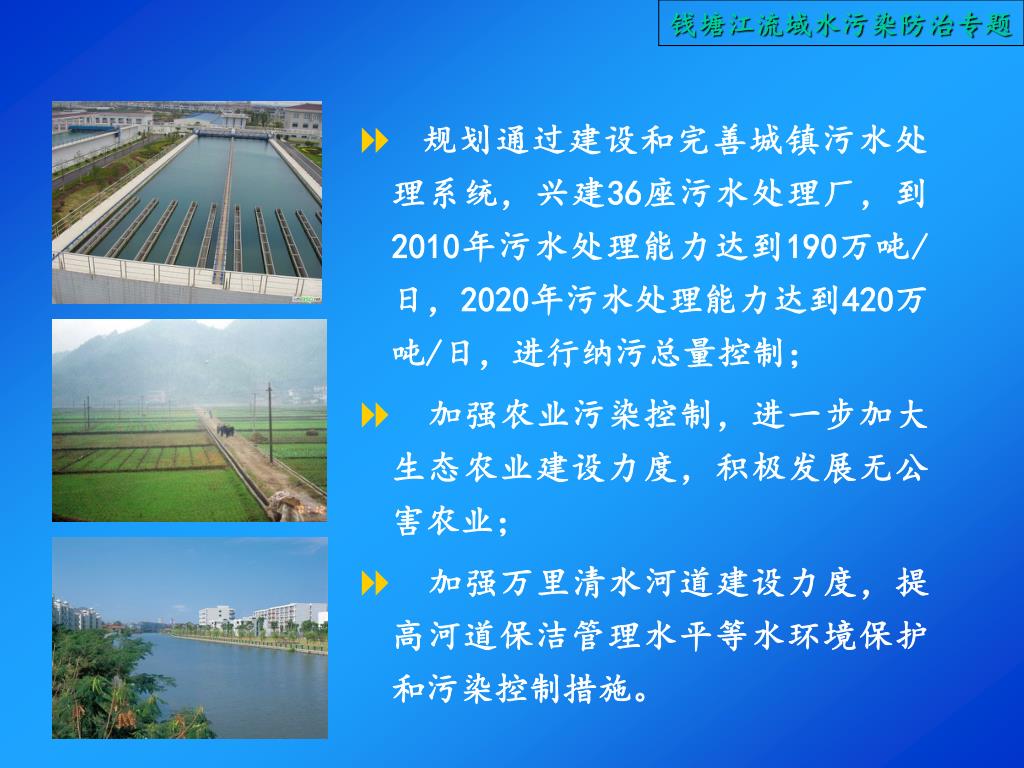 钱塘江流域水污染防治专题

规划通过建设和完善城镇污水处理系统，兴建36座污水处理厂，到2010年污水处理能力达到190万吨/日，2020年污水处理能力达到420万吨/日，进行纳污总量控制；

加强农业污染控制，进一步加大生态农业建设力度，积极发展无公害农业；

加强万里清水河道建设力度，提高河道保洁管理水平等水环境保护和污染控制措施。